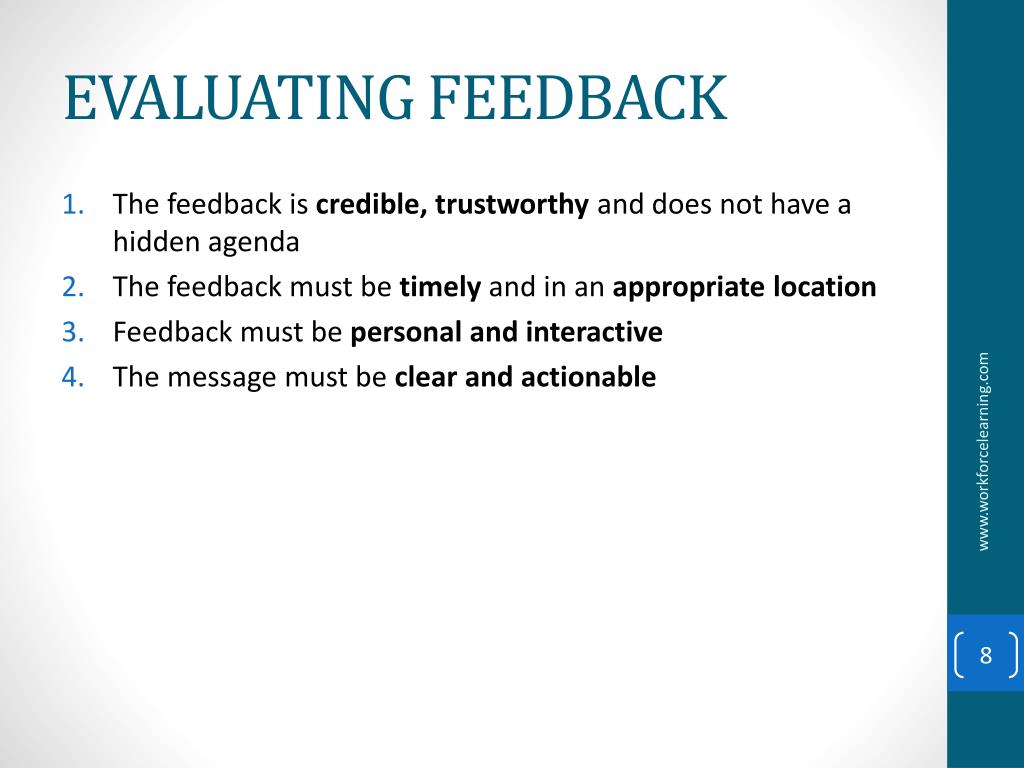 EVALUATING FEEDBACK

1. The feedback is credible, trustworthy and does not have a hidden agenda
2. The feedback must be timely and in an appropriate location
3. Feedback must be personal and interactive
4. The message must be clear and actionable

www.workforcelearning.com

8